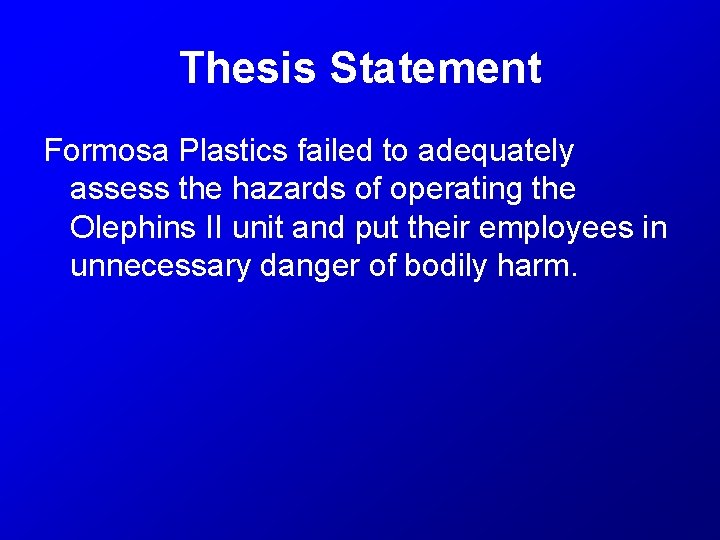 Thesis Statement

Formosa Plastics failed to adequately assess the hazards of operating the Olephins II unit and put their employees in unnecessary danger of bodily harm.